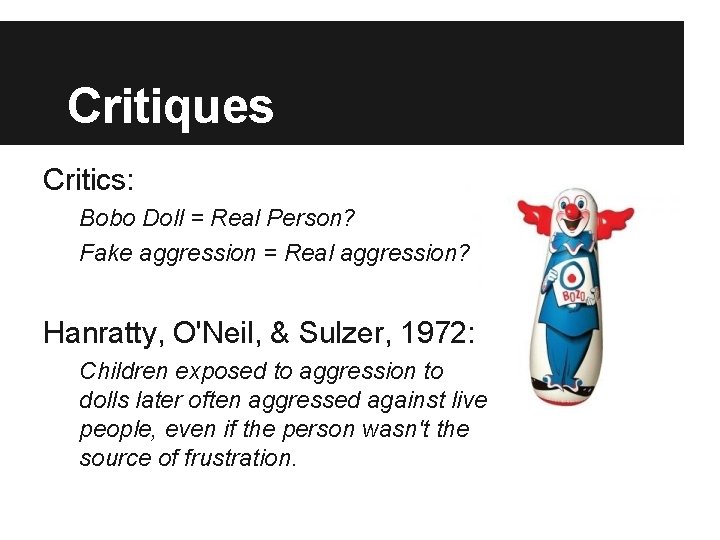 Critiques

Critics:

Bobo Doll = Real Person?

Fake aggression = Real aggression?

Hanratty, O'Neil, & Sulzer, 1972:

Children exposed to aggression to dolls later often aggressed against live people, even if the person wasn't the source of frustration.

BOZO